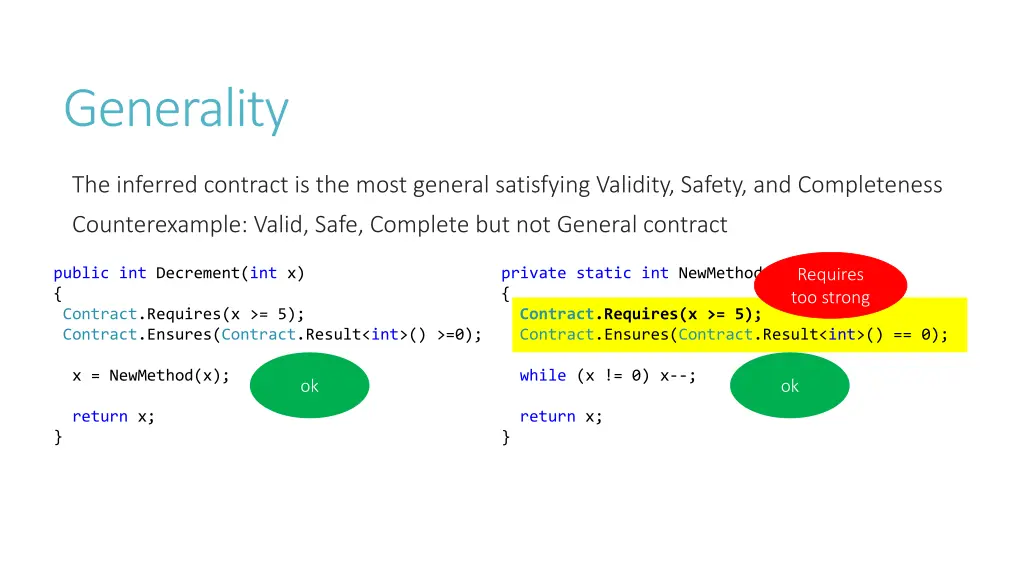 Generality

The inferred contract is the most general satisfying Validity, Safety, and Completeness

Counterexample: Valid, Safe, Complete but not General contract

public int Decrement(int x)
{
 Contract.Requires(x >= 5);
 Contract.Ensures(Contract.Result<int>() >=0);

  x = NewMethod(x);

  return x;
}

ok

private static int NewMethod
{
  Contract.Requires(x >= 5);
  Contract.Ensures(Contract.Result<int>() == 0);

  while (x != 0) x--;

  return x;
}

Requires too strong

ok